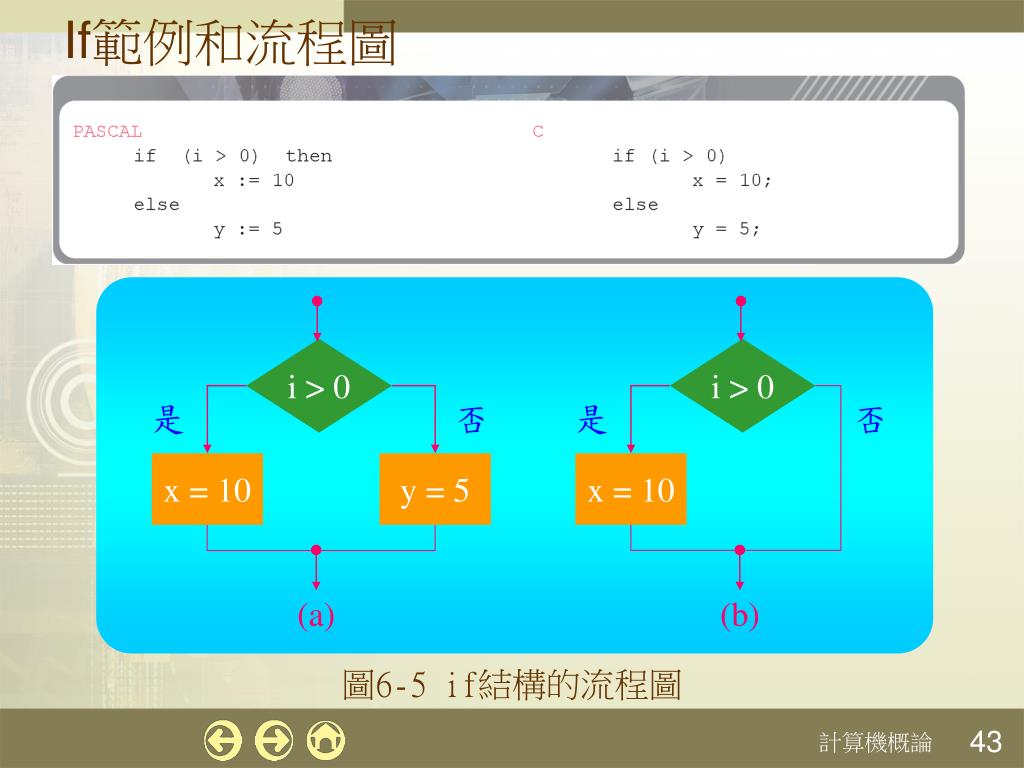 If範例和流程圖

PASCAL
if (i > 0) then
x := 10
else
y := 5

C
if (i > 0)
x = 10;
else
y = 5;

i > 0
是
否
x = 10
y = 5
(a)

i > 0
是
否
x = 10
(b)

圖6-5 if結構的流程圖

計算機概論 43